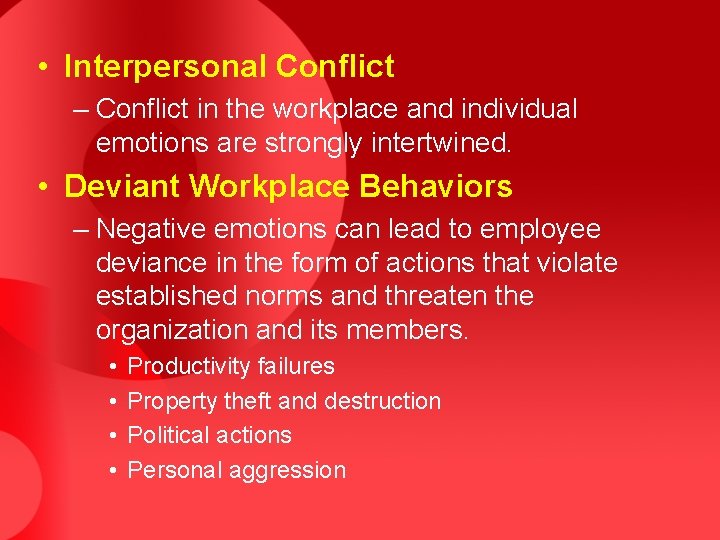 • Interpersonal Conflict
– Conflict in the workplace and individual emotions are strongly intertwined.

• Deviant Workplace Behaviors
– Negative emotions can lead to employee deviance in the form of actions that violate established norms and threaten the organization and its members.
• Productivity failures
• Property theft and destruction
• Political actions
• Personal aggression